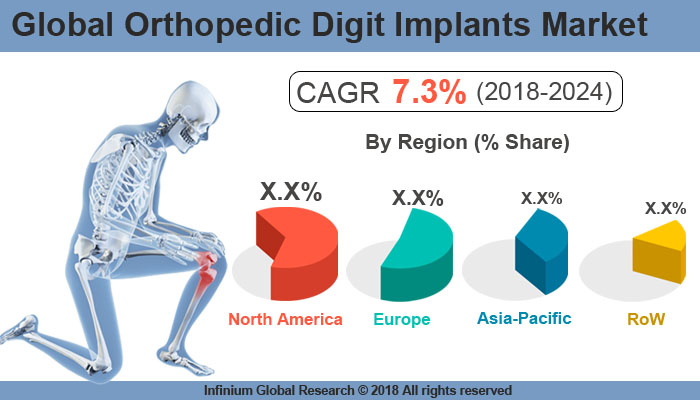 Global Orthopedic Digit Implants Market

CAGR 7.3% (2018-2024)

By Region (% Share)

X.X%

X.X%

X.X%

X.X%

North America

Europe

Asia-Pacific

RoW

Infinium Global Research © 2018 All rights reserved